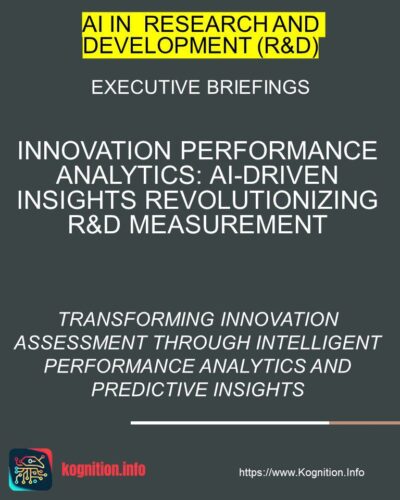 AI IN RESEARCH AND DEVELOPMENT (R&D)

EXECUTIVE BRIEFINGS

INNOVATION PERFORMANCE ANALYTICS: AI-DRIVEN INSIGHTS REVOLUTIONIZING R&D MEASUREMENT

TRANSFORMING INNOVATION ASSESSMENT THROUGH INTELLIGENT PERFORMANCE ANALYTICS AND PREDICTIVE INSIGHTS

kognition.info

https://www.Kognition.Info